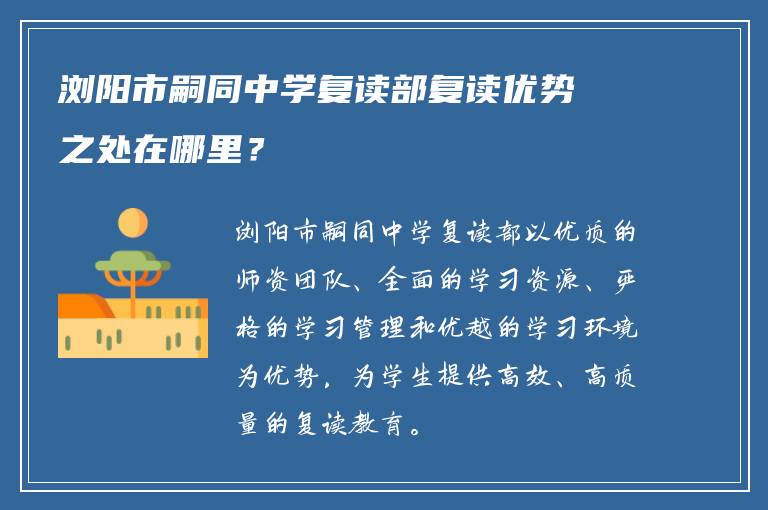 浏阳市嗣同中学复读部复读优势之处在哪里？

浏阳市嗣同中学复读部以优质的师资团队、全面的学习资源、严格的学习管理和优越的学习环境为优势，为学生提供高效、高质量的复读教育。